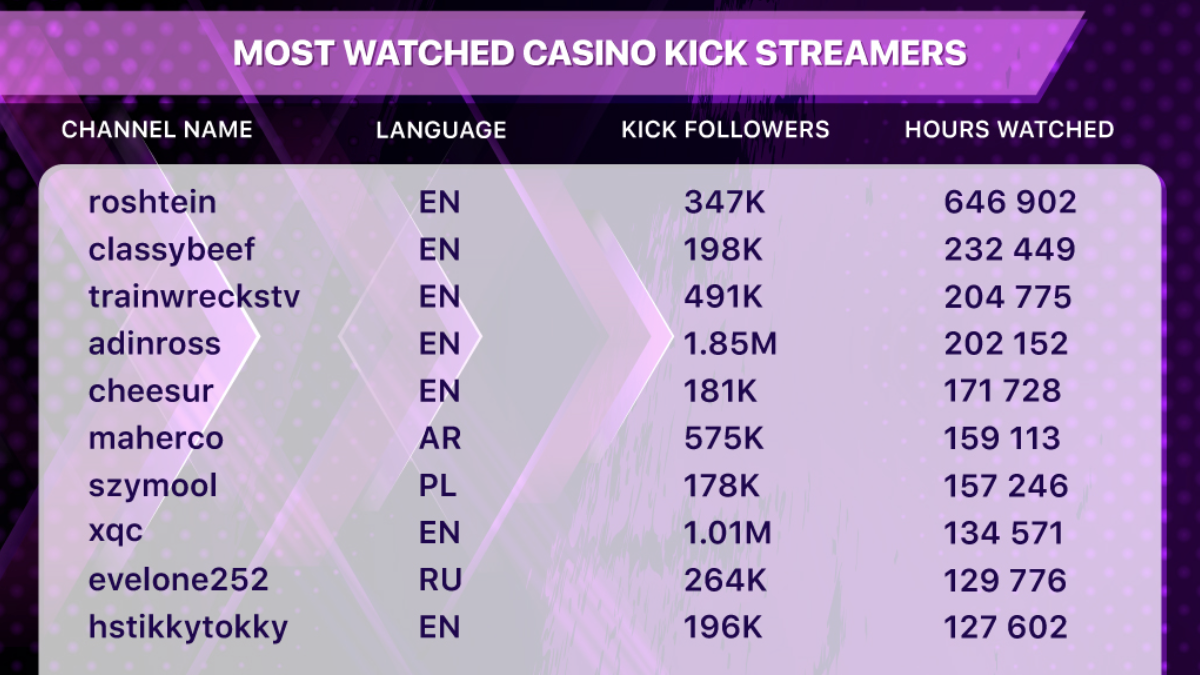 MOST WATCHED CASINO KICK STREAMERS

| CHANNEL NAME | LANGUAGE | KICK FOLLOWERS | HOURS WATCHED |
|---|---|---|---|
| roshtein | EN | 347K | 646 902 |
| classybeef | EN | 198K | 232 449 |
| trainwreckstv | EN | 491K | 204 775 |
| adinross | EN | 1.85M | 202 152 |
| cheesur | EN | 181K | 171 728 |
| maherco | AR | 575K | 159 113 |
| szymool | PL | 178K | 157 246 |
| xqc | EN | 1.01M | 134 571 |
| evelone252 | RU | 264K | 129 776 |
| hstikkytokky | EN | 196K | 127 602 |